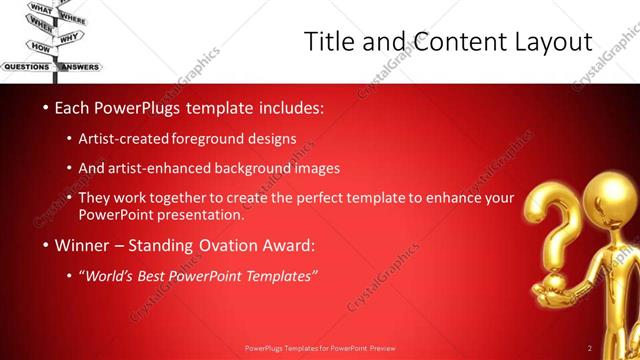 WHAT
WHERE
WHEN
WHY
HOW
QUESTIONS
ANSWERS

Title and Content Layout

• Each PowerPlugs template includes:
 • Artist-created foreground designs
 • And artist-enhanced background images
 • They work together to create the perfect template to enhance your PowerPoint presentation.
• Winner – Standing Ovation Award:
 • "World's Best PowerPoint Templates"

CrystalGraphics

PowerPlugs Templates for PowerPoint Preview
2